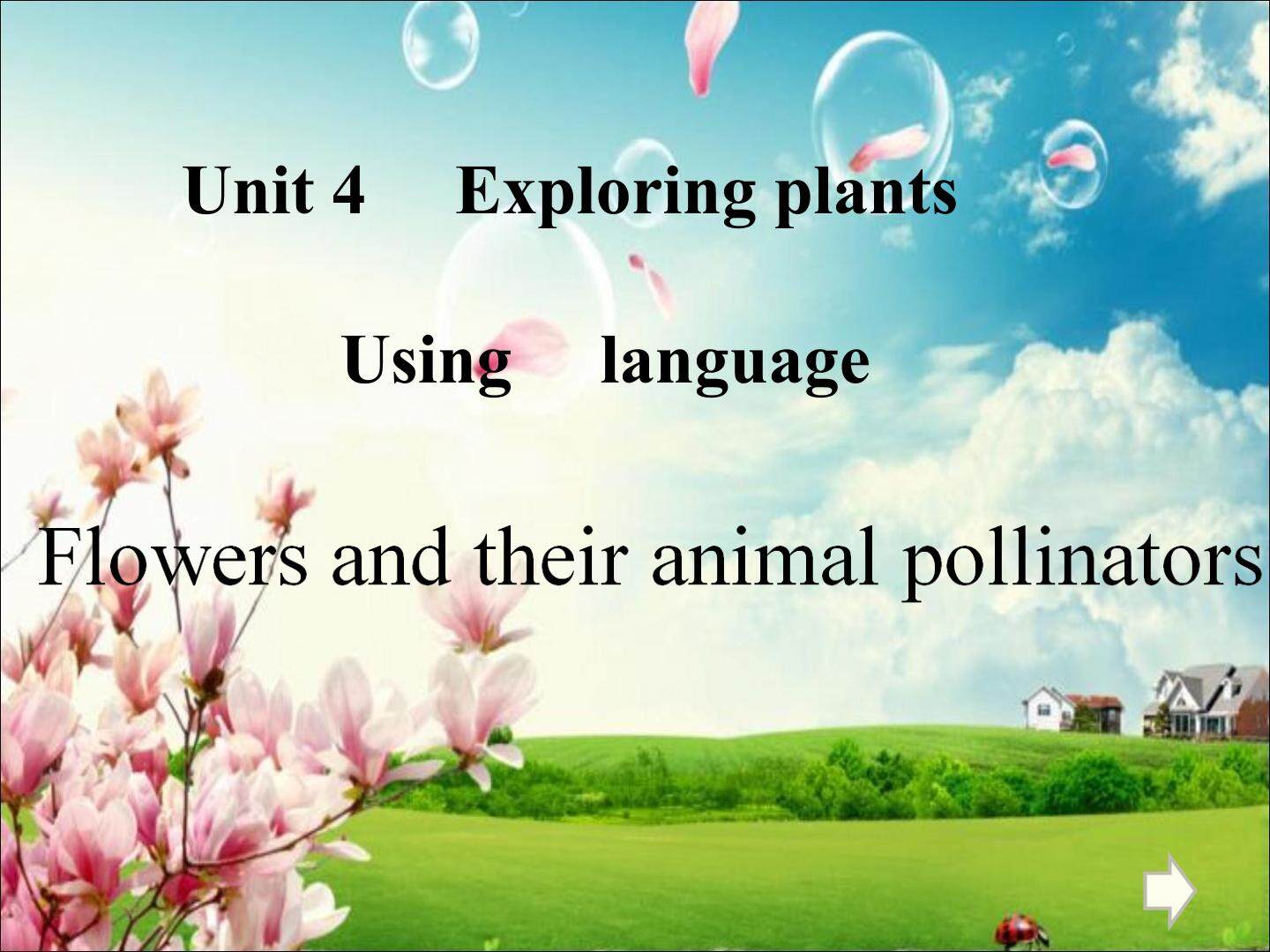 Unit 4 Exploring plants

Using language

Flowers and their animal pollinators